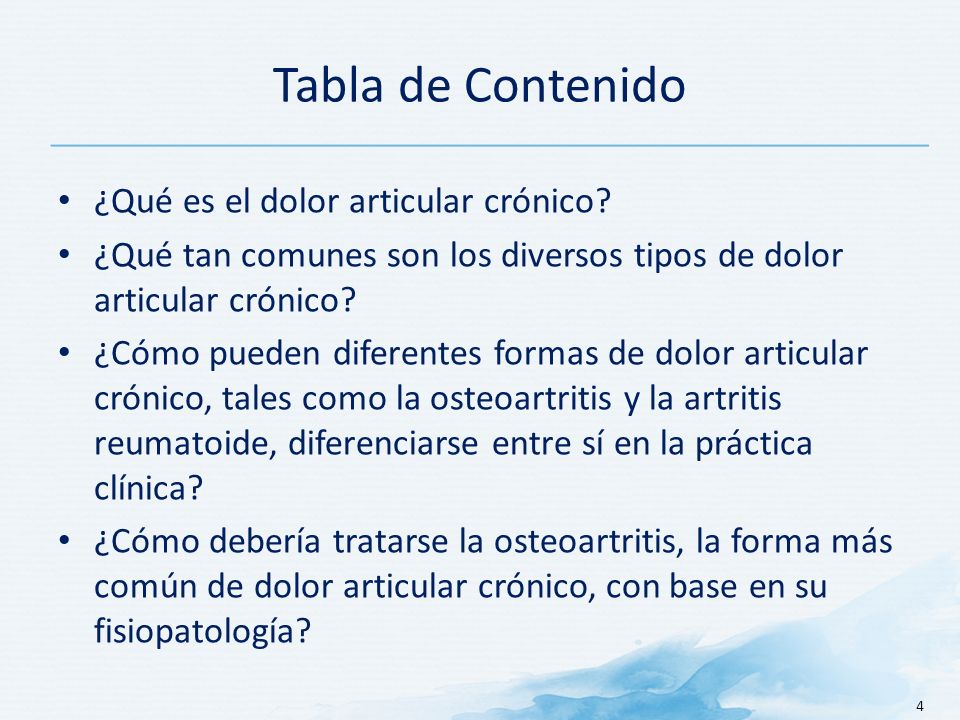 Tabla de Contenido

• ¿Qué es el dolor articular crónico?
• ¿Qué tan comunes son los diversos tipos de dolor articular crónico?
• ¿Cómo pueden diferentes formas de dolor articular crónico, tales como la osteoartritis y la artritis reumatoide, diferenciarse entre sí en la práctica clínica?
• ¿Cómo debería tratarse la osteoartritis, la forma más común de dolor articular crónico, con base en su fisiopatología?

4